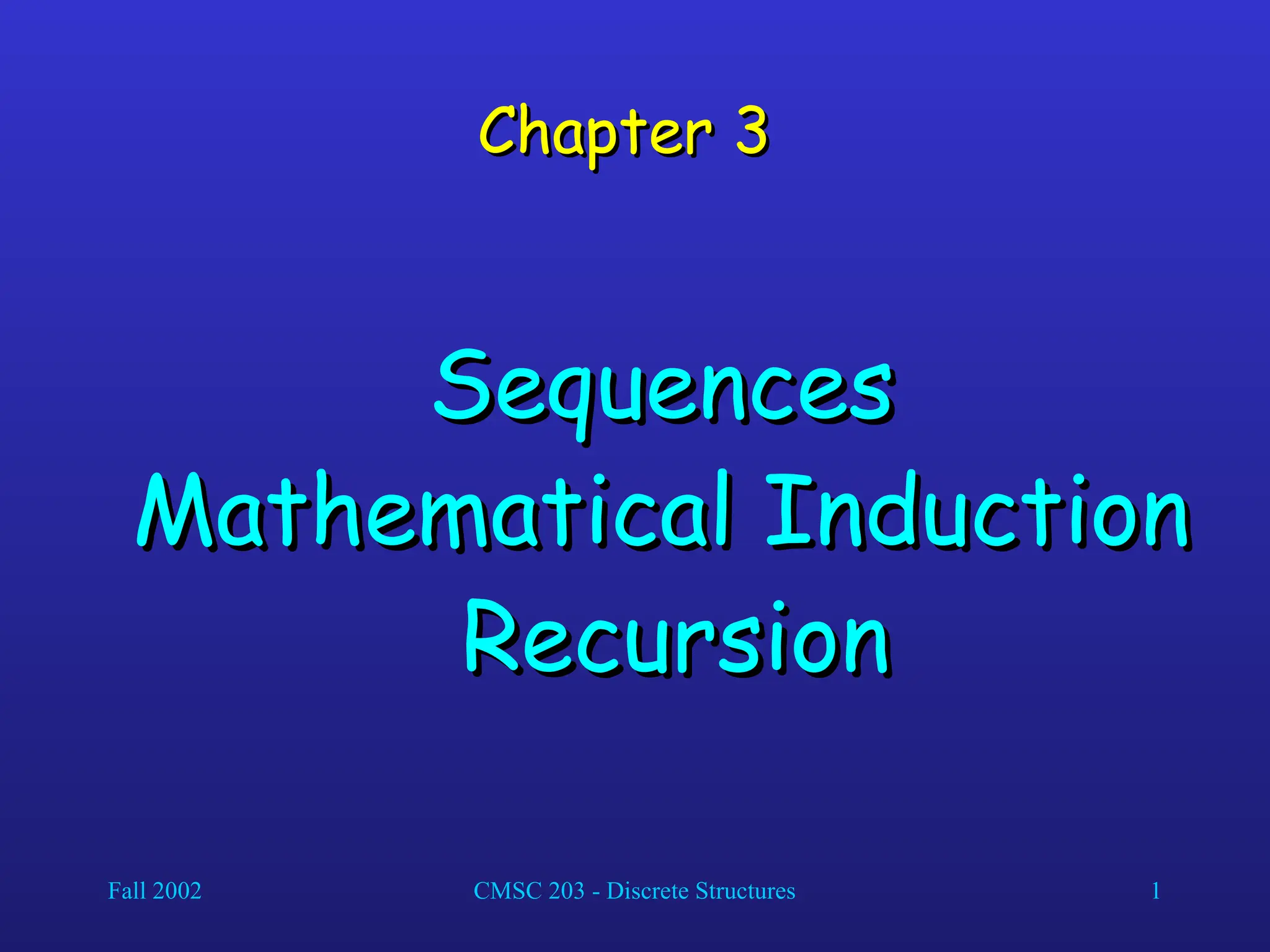 Chapter 3

Sequences
Mathematical Induction
Recursion

Fall 2002

CMSC 203 - Discrete Structures

1